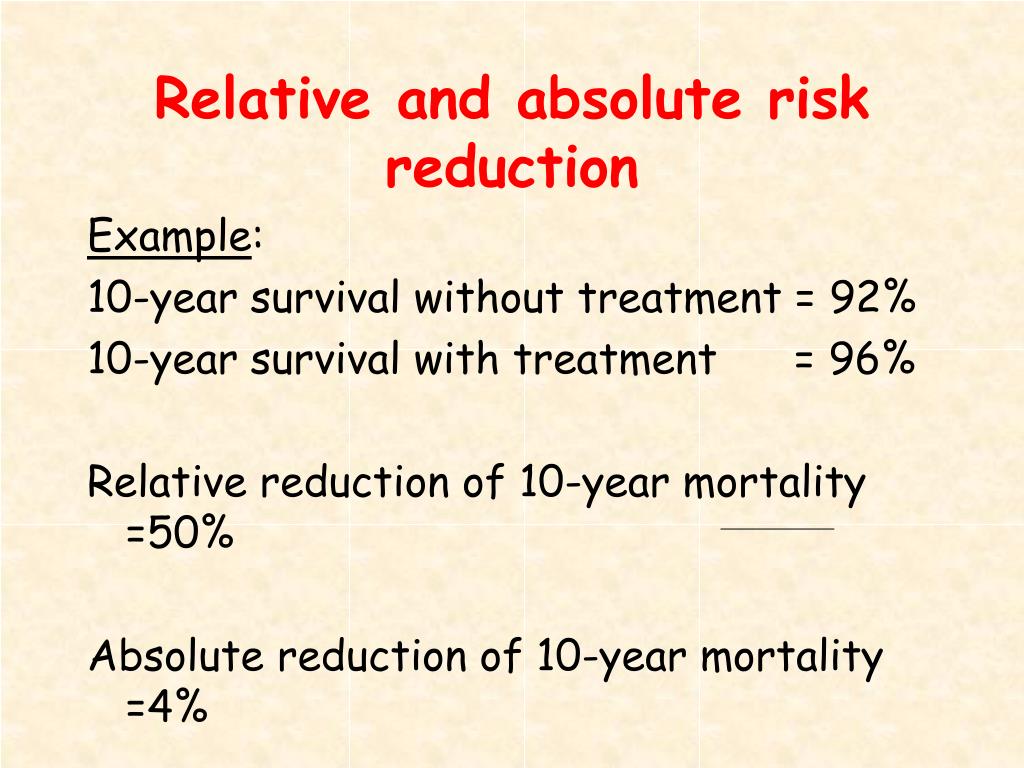 Relative and absolute risk reduction

Example:
10-year survival without treatment = 92%
10-year survival with treatment = 96%

Relative reduction of 10-year mortality =50%

Absolute reduction of 10-year mortality =4%